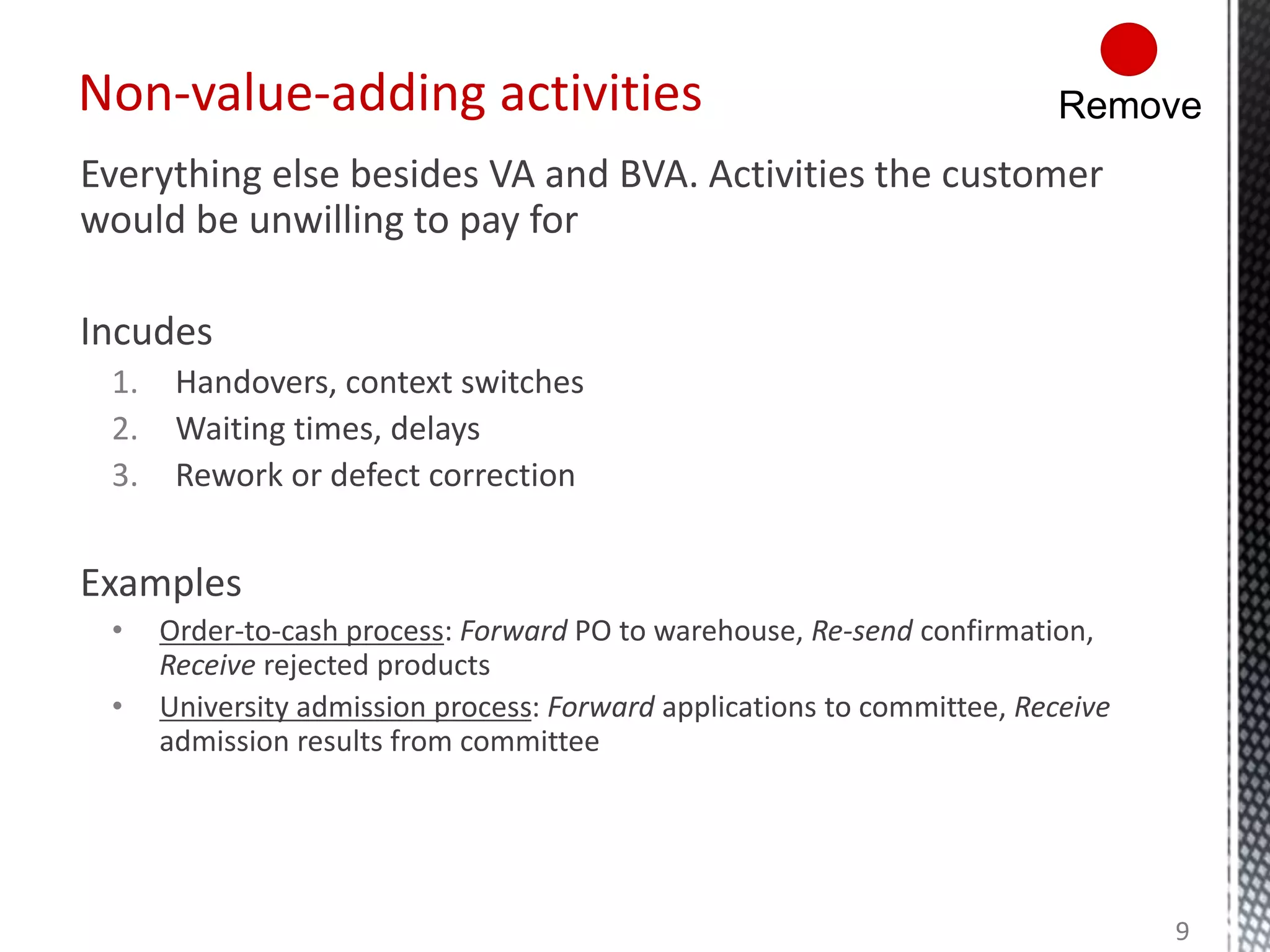 Non-value-adding activities

Remove

Everything else besides VA and BVA. Activities the customer would be unwilling to pay for

Incudes
1. Handovers, context switches
2. Waiting times, delays
3. Rework or defect correction

Examples
• Order-to-cash process: Forward PO to warehouse, Re-send confirmation, Receive rejected products
• University admission process: Forward applications to committee, Receive admission results from committee

9